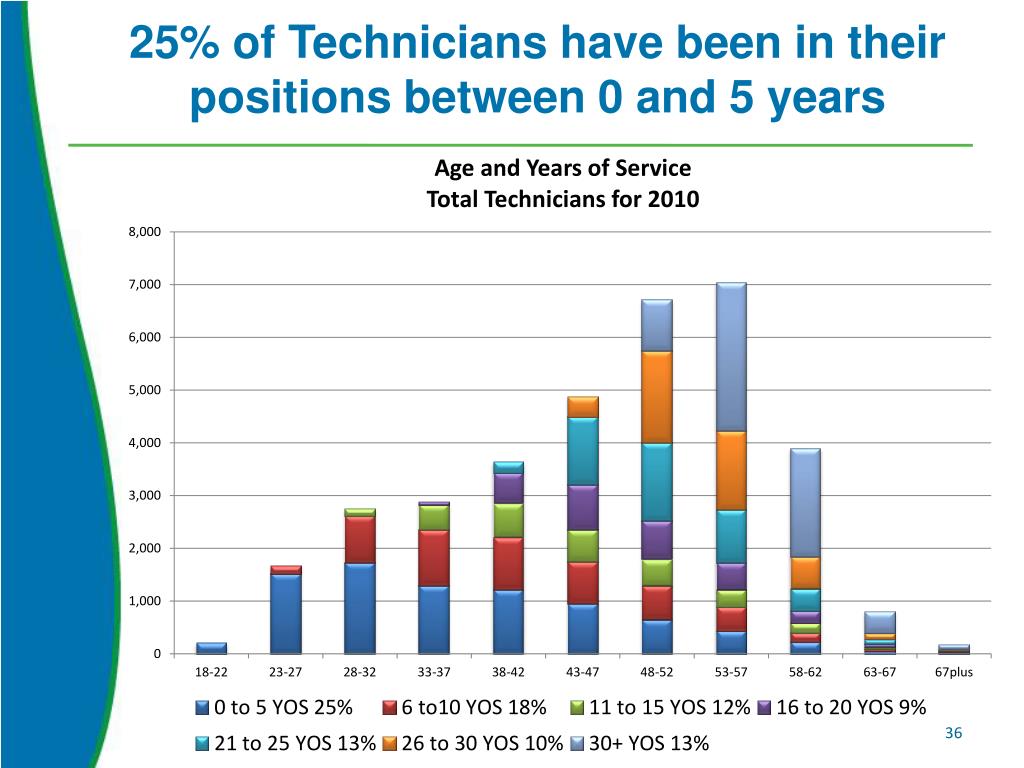 25% of Technicians have been in their positions between 0 and 5 years

Age and Years of Service
Total Technicians for 2010

8,000
7,000
6,000
5,000
4,000
3,000
2,000
1,000
0

18-22 23-27 28-32 33-37 38-42 43-47 48-52 53-57 58-62 63-67 67plus

0 to 5 YOS 25% 6 to10 YOS 18% 11 to 15 YOS 12% 16 to 20 YOS 9% 21 to 25 YOS 13% 26 to 30 YOS 10% 30+ YOS 13%

36